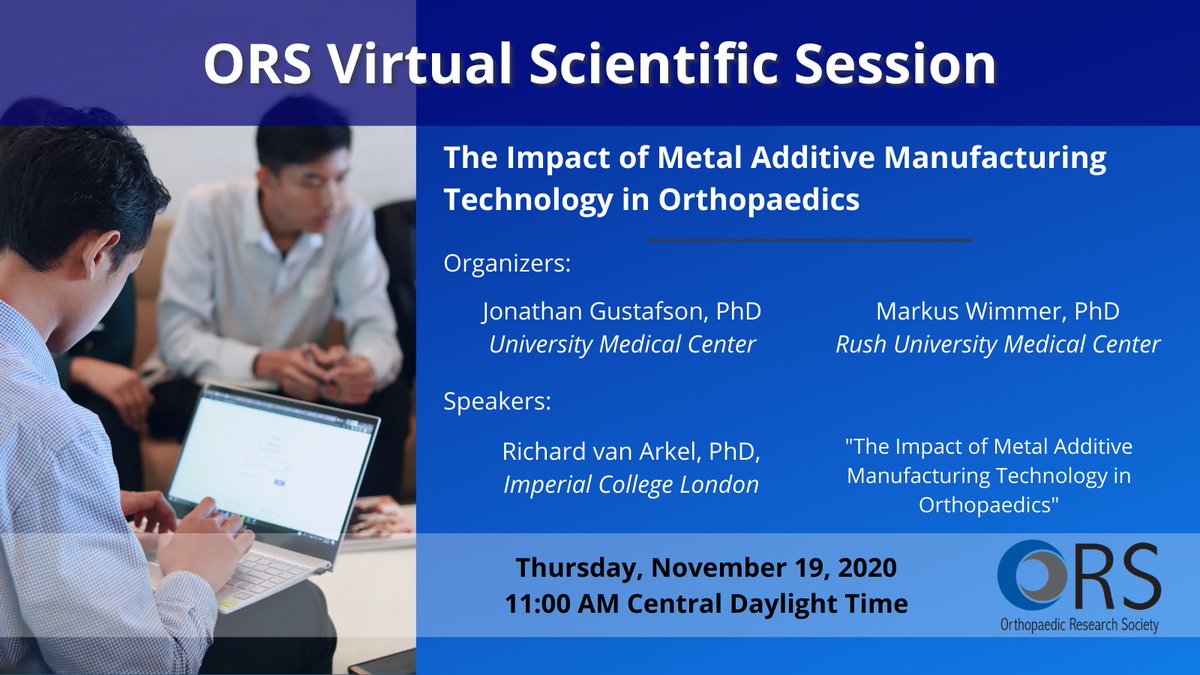 ORS Virtual Scientific Session

The Impact of Metal Additive Manufacturing Technology in Orthopaedics

Organizers:

Jonathan Gustafson, PhD
University Medical Center

Markus Wimmer, PhD
Rush University Medical Center

Speakers:

Richard van Arkel, PhD,
Imperial College London

"The Impact of Metal Additive Manufacturing Technology in Orthopaedics"

Thursday, November 19, 2020
11:00 AM Central Daylight Time

ORS
Orthopaedic Research Society